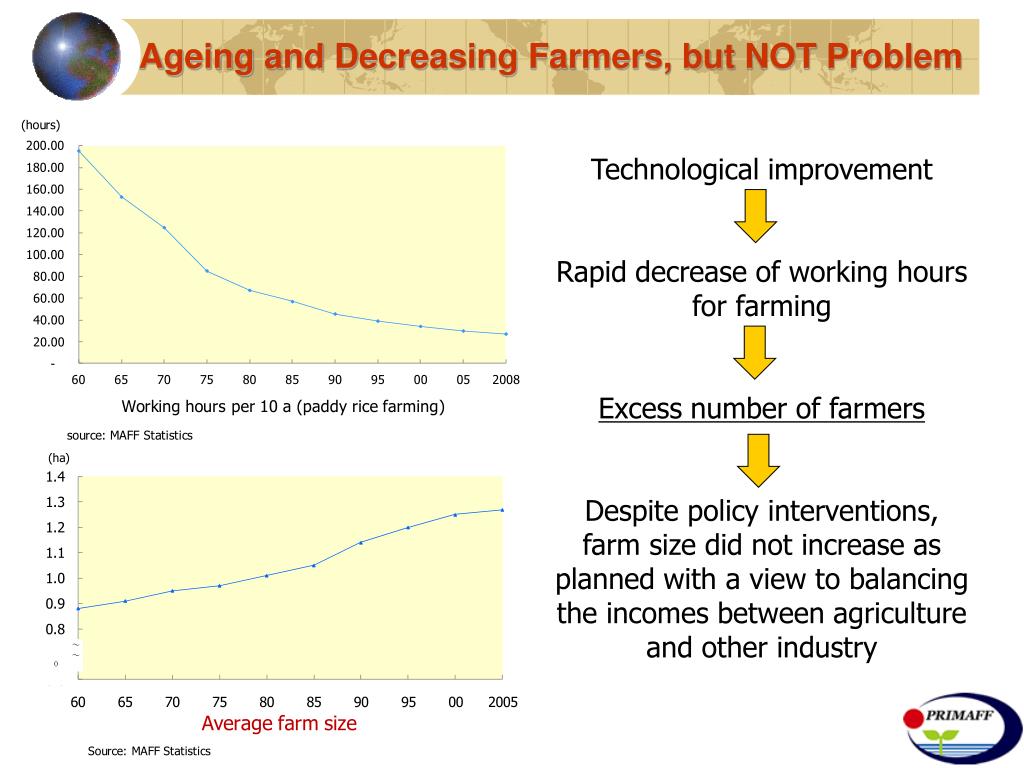 Ageing and Decreasing Farmers, but NOT Problem

(hours)
200.00
180.00
160.00
140.00
120.00
100.00
80.00
60.00
40.00
20.00
-
60 65 70 75 80 85 90 95 00 05 2008
Working hours per 10 a (paddy rice farming)
source: MAFF Statistics

(ha)
1.4
1.3
1.2
1.1
1.0
0.9
0.8
0
60 65 70 75 80 85 90 95 00 2005
Average farm size
Source: MAFF Statistics

Technological improvement

Rapid decrease of working hours for farming

Excess number of farmers

Despite policy interventions, farm size did not increase as planned with a view to balancing the incomes between agriculture and other industry

PRIMAFF